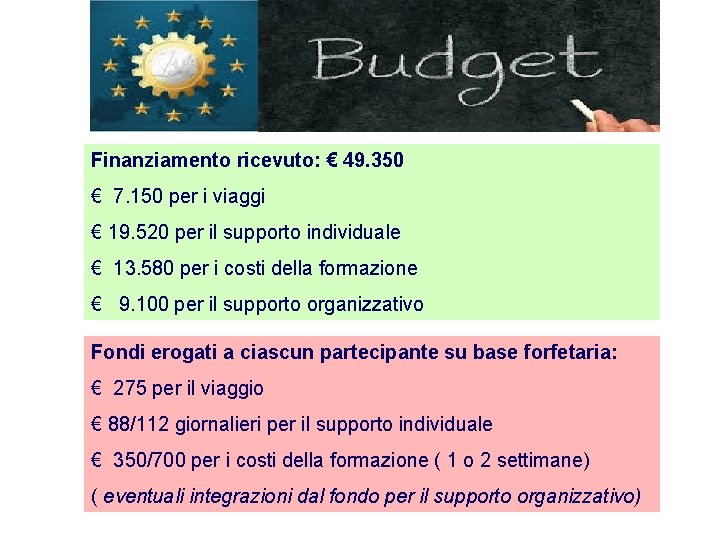 Budget

Finanziamento ricevuto: € 49.350

€ 7.150 per i viaggi

€ 19.520 per il supporto individuale

€ 13.580 per i costi della formazione

€ 9.100 per il supporto organizzativo

Fondi erogati a ciascun partecipante su base forfetaria:

€ 275 per il viaggio

€ 88/112 giornalieri per il supporto individuale

€ 350/700 per i costi della formazione ( 1 o 2 settimane)

( eventuali integrazioni dal fondo per il supporto organizzativo)